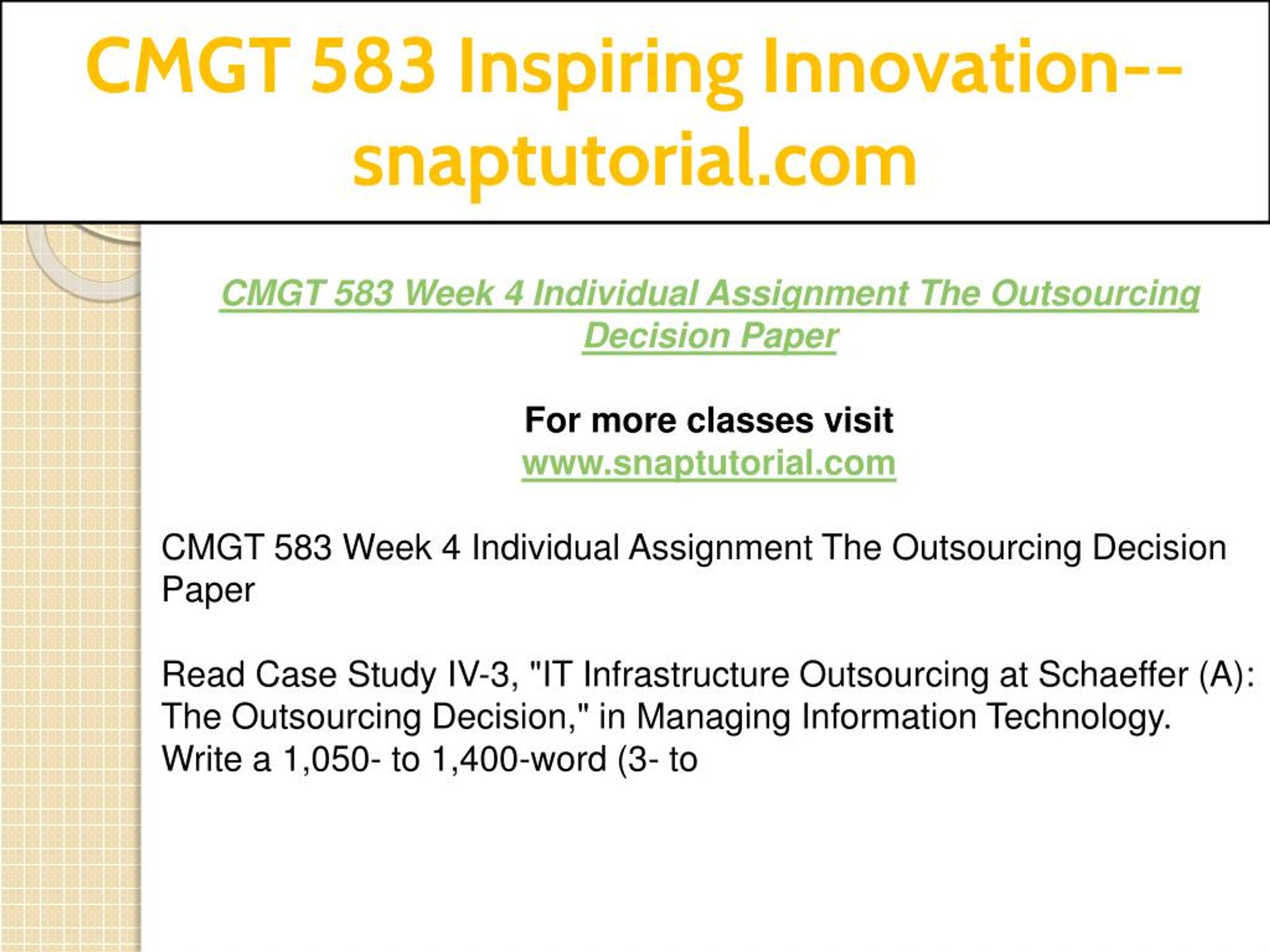 CMGT 583 Inspiring Innovation--snaptutorial.com

CMGT 583 Week 4 Individual Assignment The Outsourcing Decision Paper

For more classes visit
www.snaptutorial.com

CMGT 583 Week 4 Individual Assignment The Outsourcing Decision Paper

Read Case Study IV-3, "IT Infrastructure Outsourcing at Schaeffer (A): The Outsourcing Decision," in Managing Information Technology. Write a 1,050- to 1,400-word (3- to